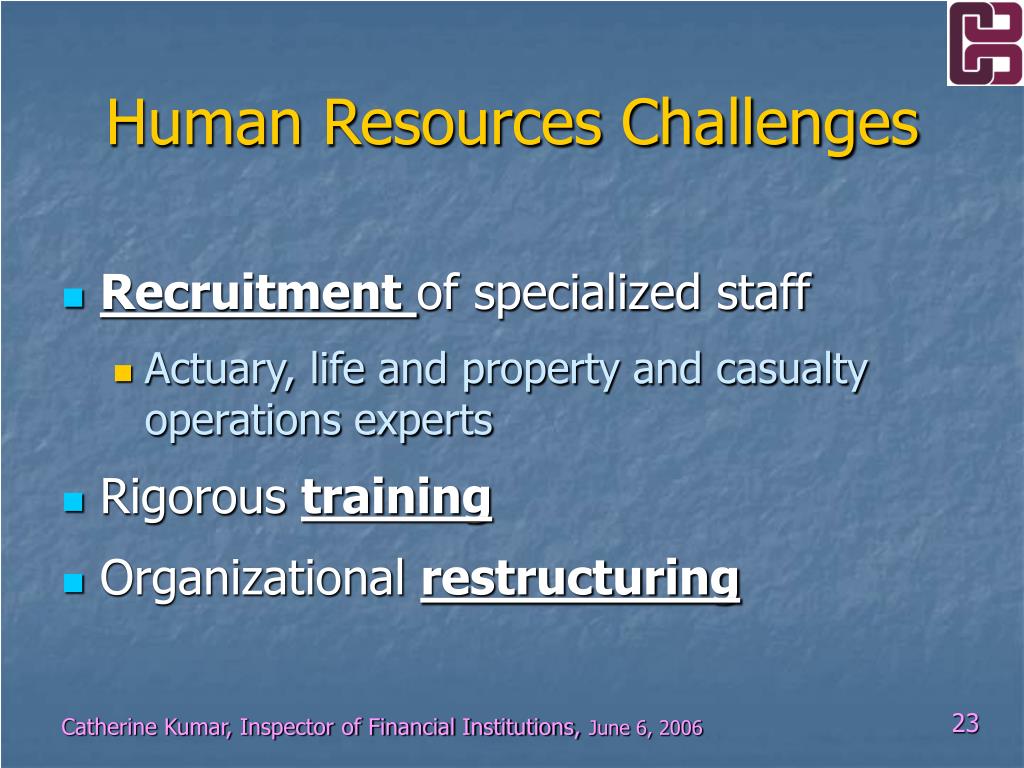 Human Resources Challenges

Recruitment of specialized staff

Actuary, life and property and casualty operations experts

Rigorous training

Organizational restructuring

Catherine Kumar, Inspector of Financial Institutions, June 6, 2006

23